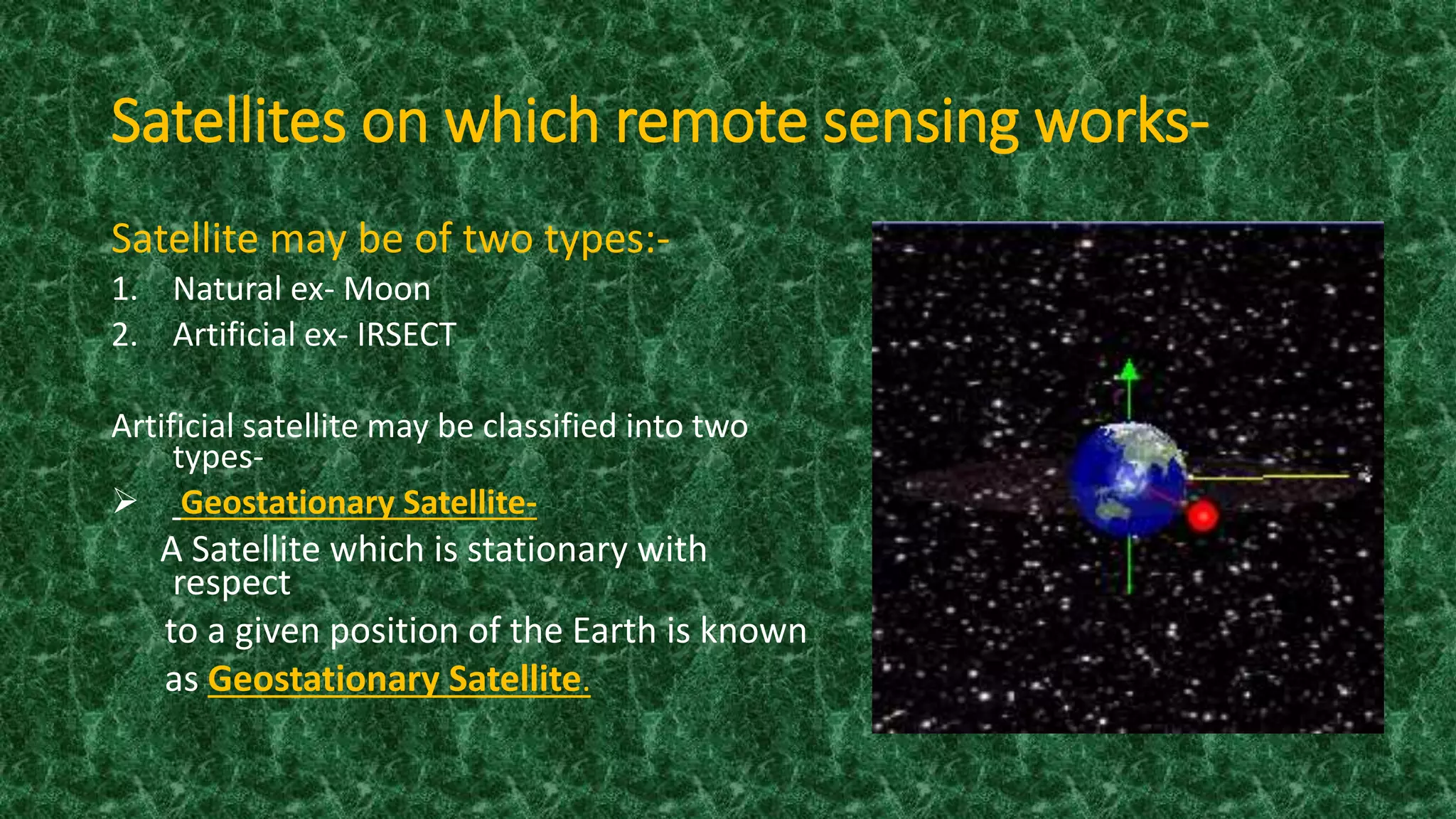 Satellites on which remote sensing works-

Satellite may be of two types:-
1. Natural ex- Moon
2. Artificial ex- IRSECT

Artificial satellite may be classified into two types-
➢ Geostationary Satellite-
A Satellite which is stationary with respect
to a given position of the Earth is known
as Geostationary Satellite.